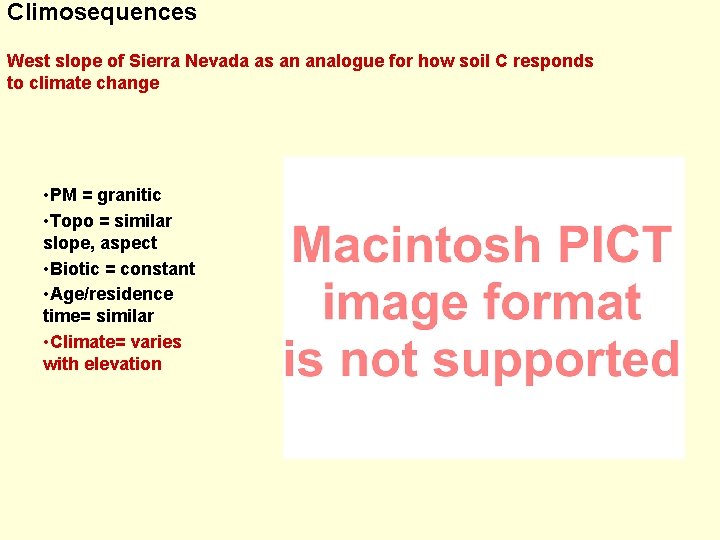 Climosequences

West slope of Sierra Nevada as an analogue for how soil C responds to climate change

•PM = granitic
•Topo = similar slope, aspect
•Biotic = constant
•Age/residence time= similar
•Climate= varies with elevation

Macintosh PICT image format is not supported